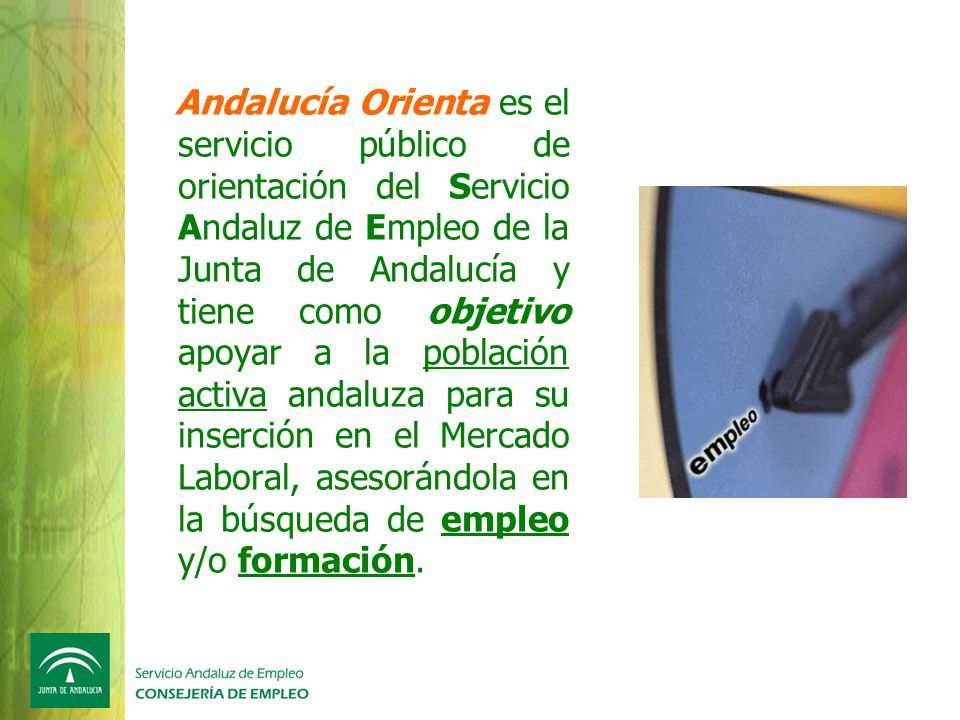 Andalucía Orienta es el servicio público de orientación del Servicio Andaluz de Empleo de la Junta de Andalucía y tiene como objetivo apoyar a la población activa andaluza para su inserción en el Mercado Laboral, asesorándola en la búsqueda de empleo y/o formación.

empleo

JUNTA DE ANDALUCIA

Servicio Andaluz de Empleo
CONSEJERÍA DE EMPLEO